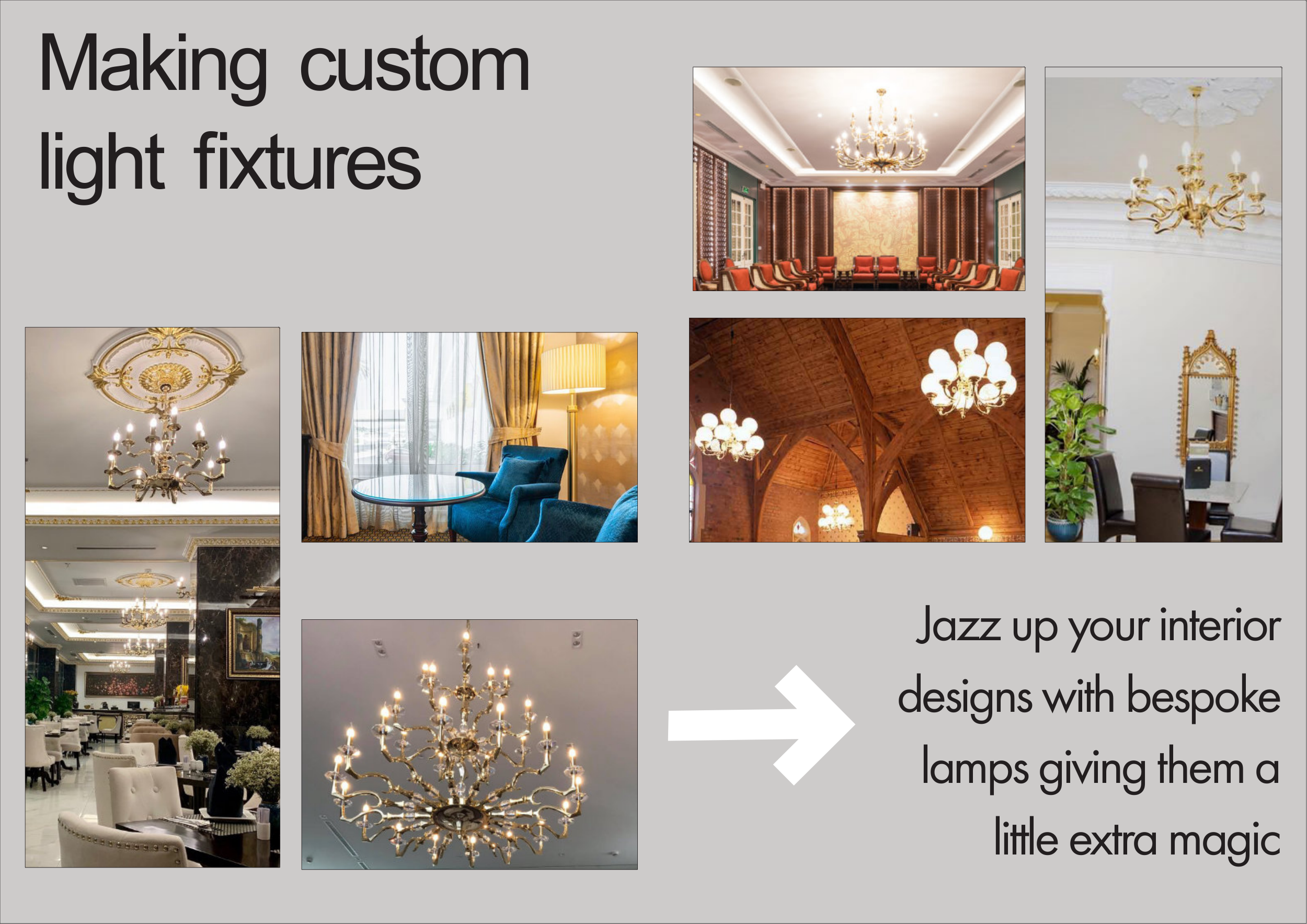 Making custom light fixtures

Jazz up your interior designs with bespoke lamps giving them a little extra magic